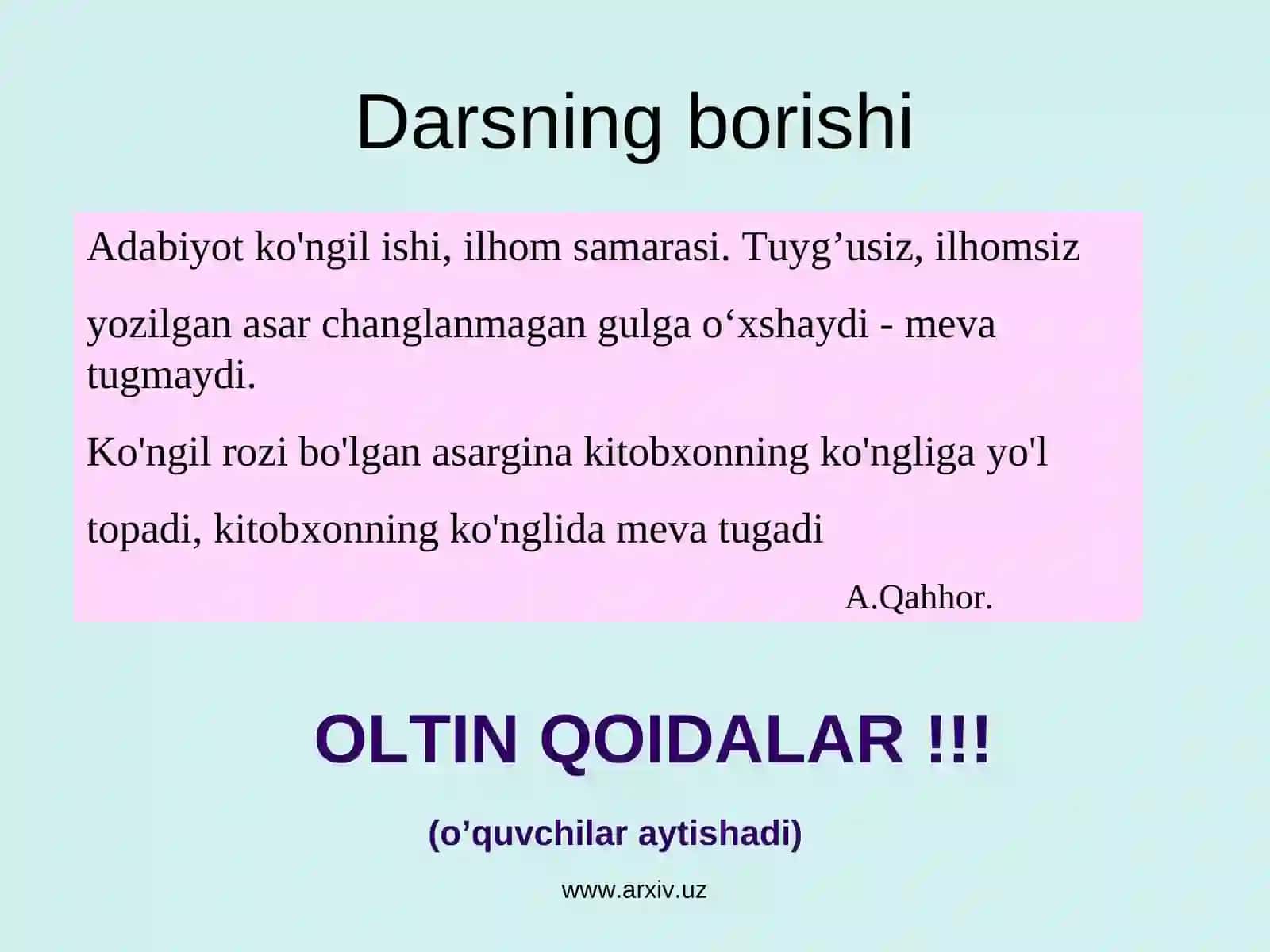 Darsning borishi

Adabiyot ko'ngil ishi, ilhom samarasi. Tuyg’usiz, ilhomsiz

yozilgan asar changlanmagan gulga o‘xshaydi - meva tugmaydi.

Ko'ngil rozi bo'lgan asargina kitobxonning ko'ngliga yo'l

topadi, kitobxonning ko'nglida meva tugadi

A.Qahhor.

OLTIN QOIDALAR !!!

(o’quvchilar aytishadi)

www.arxiv.uz